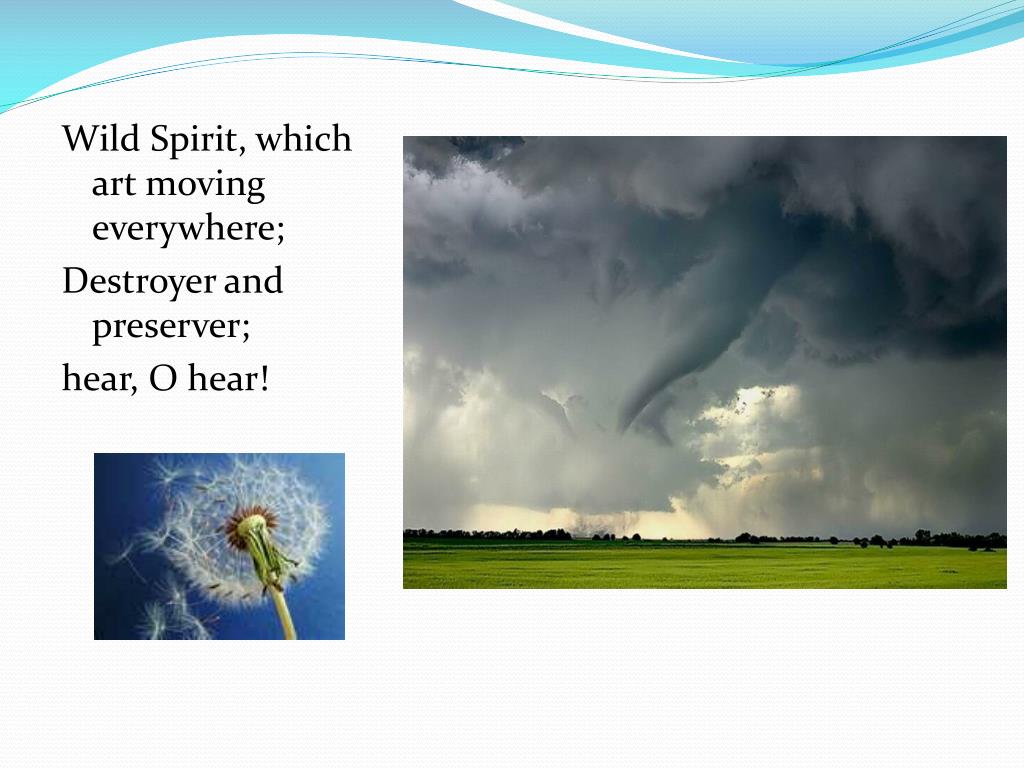 Wild Spirit, which art moving everywhere;

Destroyer and preserver;

hear, O hear!